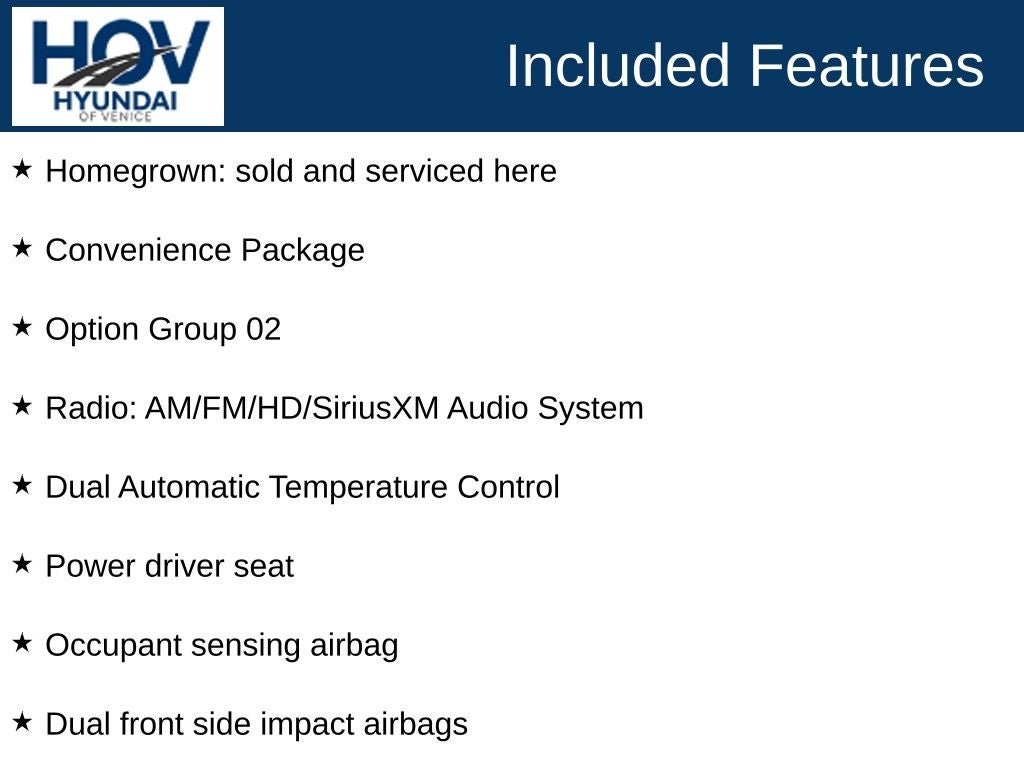 HOV
HYUNDAI
OF VENICE

Included Features

★ Homegrown: sold and serviced here

★ Convenience Package

★ Option Group 02

★ Radio: AM/FM/HD/SiriusXM Audio System

★ Dual Automatic Temperature Control

★ Power driver seat

★ Occupant sensing airbag

★ Dual front side impact airbags